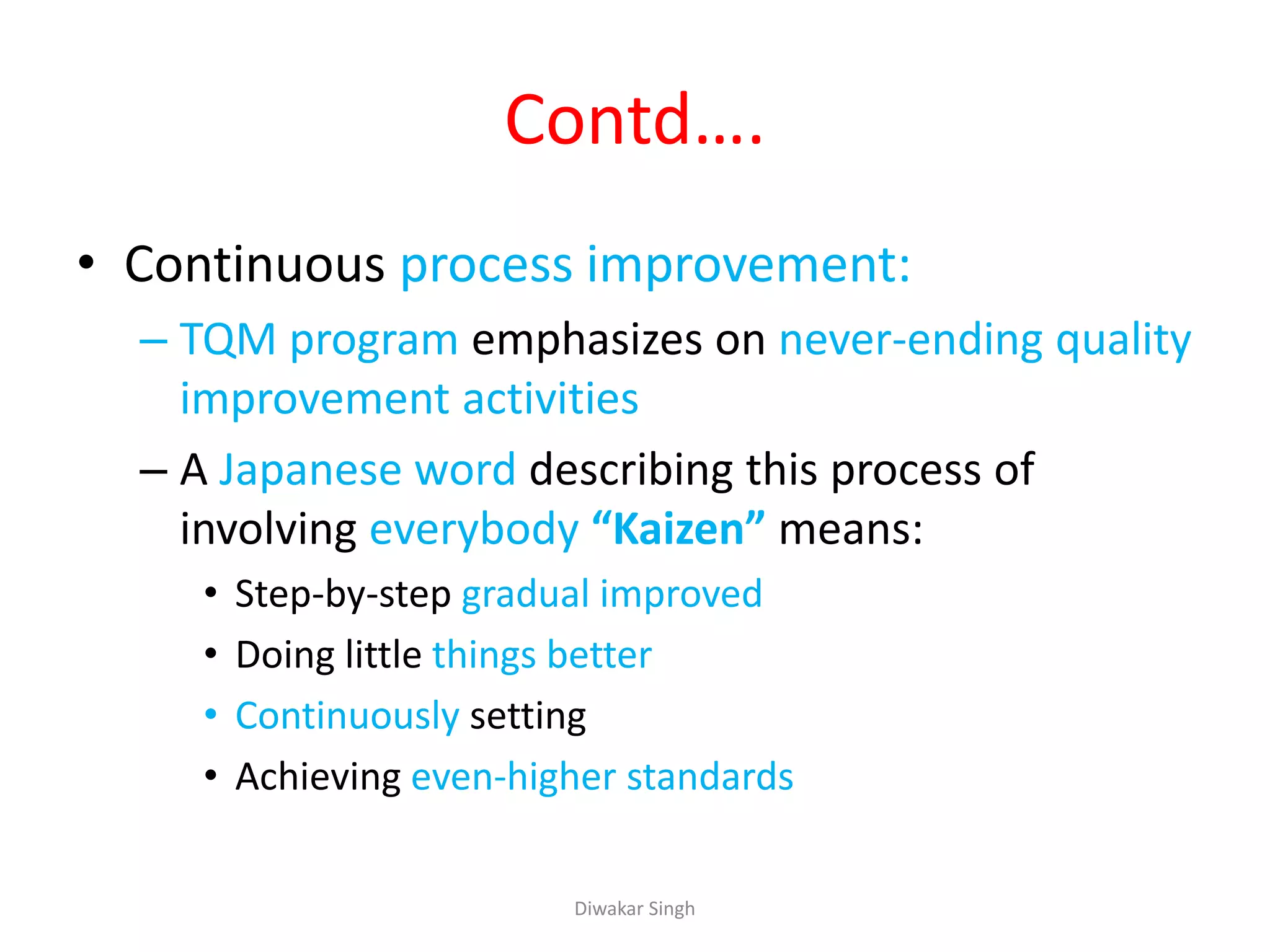 Contd….

• Continuous process improvement:

– TQM program emphasizes on never-ending quality improvement activities

– A Japanese word describing this process of involving everybody “Kaizen” means:

• Step-by-step gradual improved

• Doing little things better

• Continuously setting

• Achieving even-higher standards

Diwakar Singh